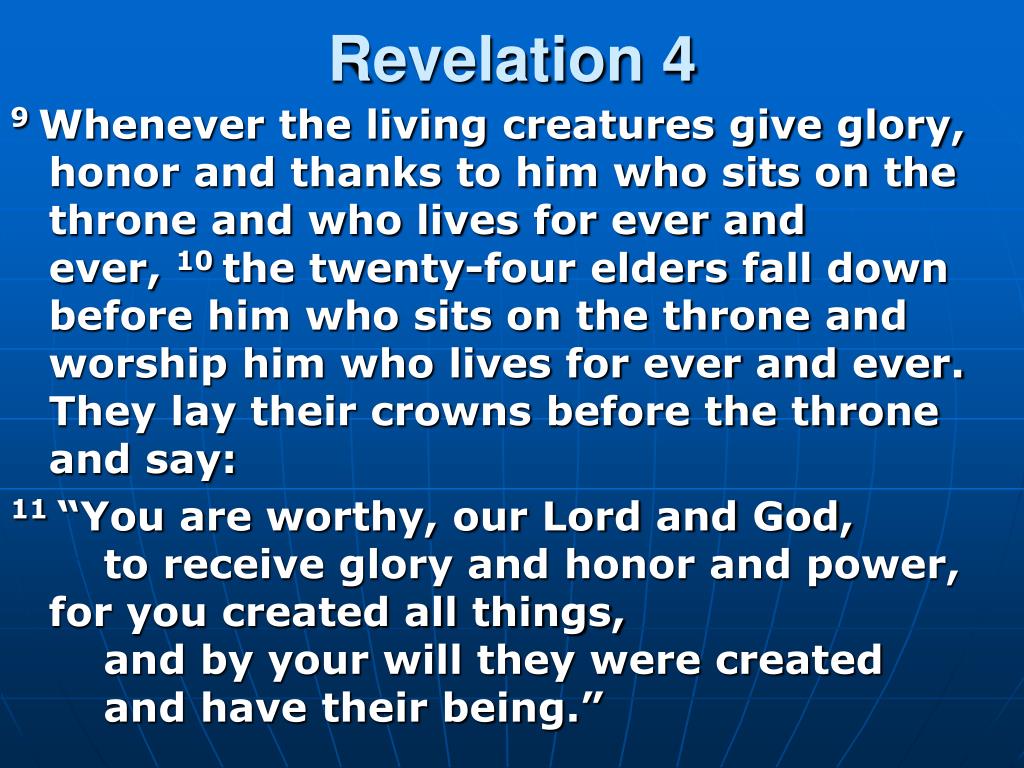 Revelation 4

$^{9}$ Whenever the living creatures give glory, honor and thanks to him who sits on the throne and who lives for ever and ever, $^{10}$ the twenty-four elders fall down before him who sits on the throne and worship him who lives for ever and ever. They lay their crowns before the throne and say:

$^{11}$ “You are worthy, our Lord and God,
to receive glory and honor and power,
for you created all things,
and by your will they were created
and have their being.”